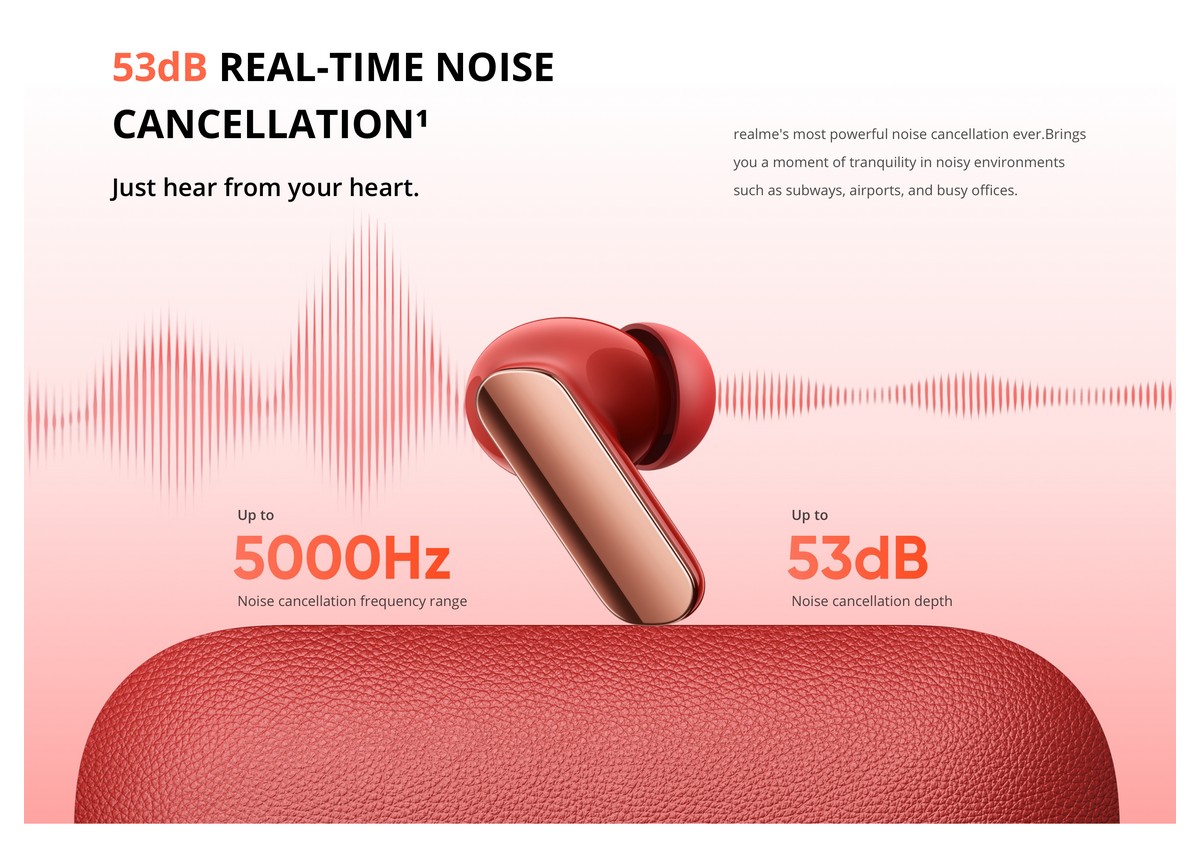 53dB REAL-TIME NOISE CANCELLATION¹

Just hear from your heart.

realme's most powerful noise cancellation ever.Brings you a moment of tranquility in noisy environments such as subways, airports, and busy offices.

Up to
5000Hz
Noise cancellation frequency range

Up to
53dB
Noise cancellation depth